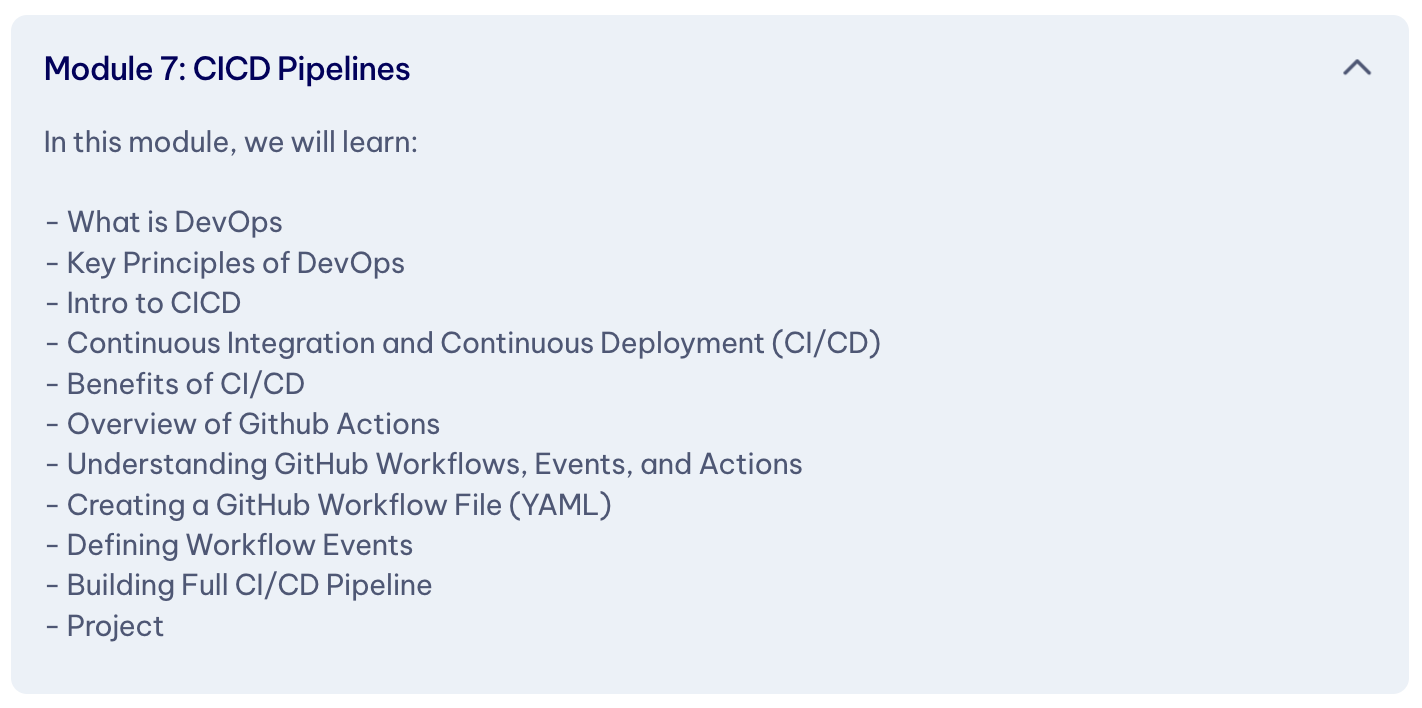 Module 7: CICD Pipelines

In this module, we will learn:

- What is DevOps
- Key Principles of DevOps
- Intro to CICD
- Continuous Integration and Continuous Deployment (CI/CD)
- Benefits of CI/CD
- Overview of Github Actions
- Understanding GitHub Workflows, Events, and Actions
- Creating a GitHub Workflow File (YAML)
- Defining Workflow Events
- Building Full CI/CD Pipeline
- Project